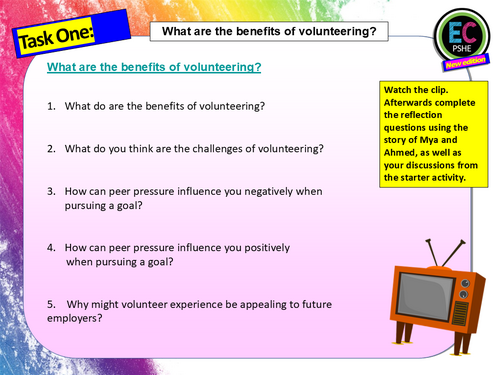 Task One:

What are the benefits of volunteering?

EC
PSHE
New edition

What are the benefits of volunteering?

1. What do are the benefits of volunteering?

2. What do you think are the challenges of volunteering?

3. How can peer pressure influence you negatively when pursuing a goal?

4. How can peer pressure influence you positively when pursuing a goal?

5. Why might volunteer experience be appealing to future employers?

Watch the clip. Afterwards complete the reflection questions using the story of Mya and Ahmed, as well as your discussions from the starter activity.